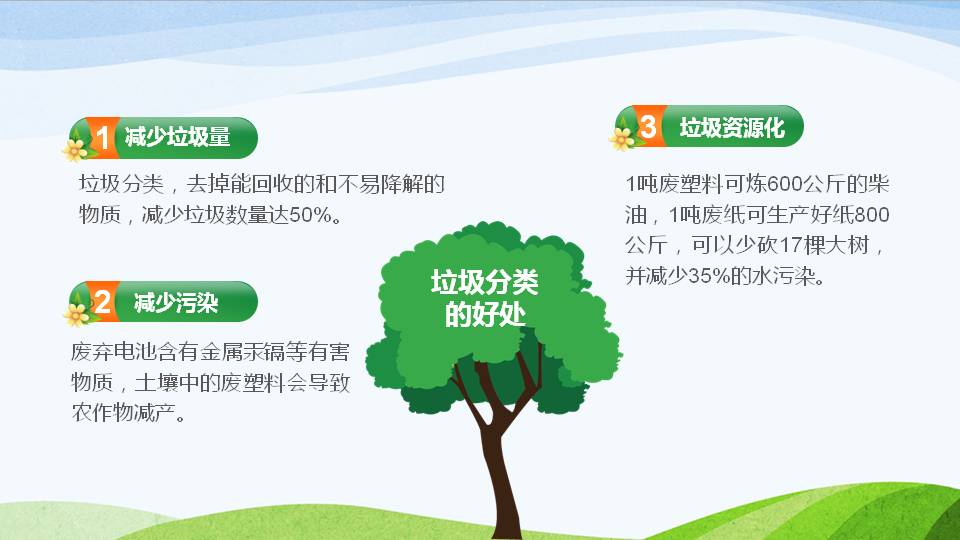 1 减少垃圾量

垃圾分类，去掉能回收的和不易降解的物质，减少垃圾数量达50%。

2 减少污染

废弃电池含有金属汞镉等有害物质，土壤中的废塑料会导致农作物减产。

垃圾分类的好处

3 垃圾资源化

1吨废塑料可炼600公斤的柴油，1吨废纸可生产好纸800公斤，可以少砍17棵大树，并减少35%的水污染。